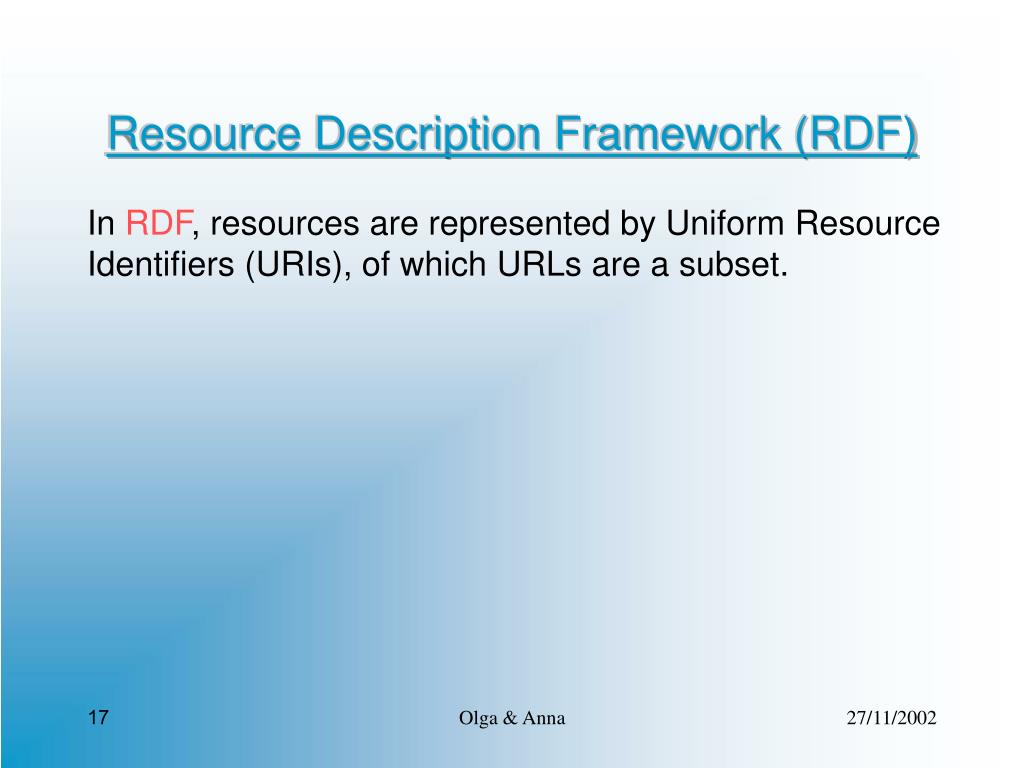 Resource Description Framework (RDF)

In RDF, resources are represented by Uniform Resource Identifiers (URIs), of which URLs are a subset.

17

Olga & Anna

27/11/2002